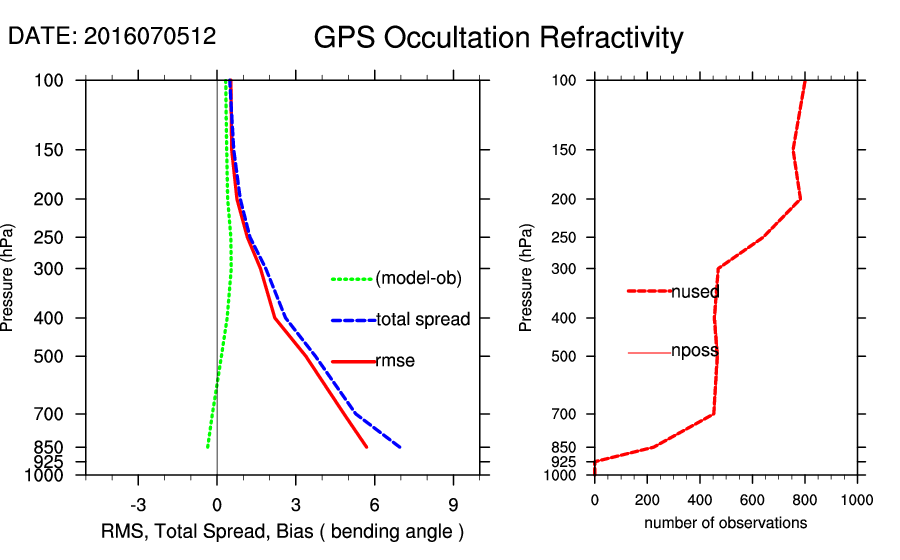 DATE: 2016070512

GPS Occultation Refractivity

Pressure (hPa)

100
150
200
250
300
400
500
700
850
925
1000

(model-ob)
total spread
rmse

-3
0
3
6
9

RMS, Total Spread, Bias ( bending angle )

Pressure (hPa)

100
150
200
250
300
400
500
700
850
925
1000

nused
nposs

0
200
400
600
800
1000

number of observations